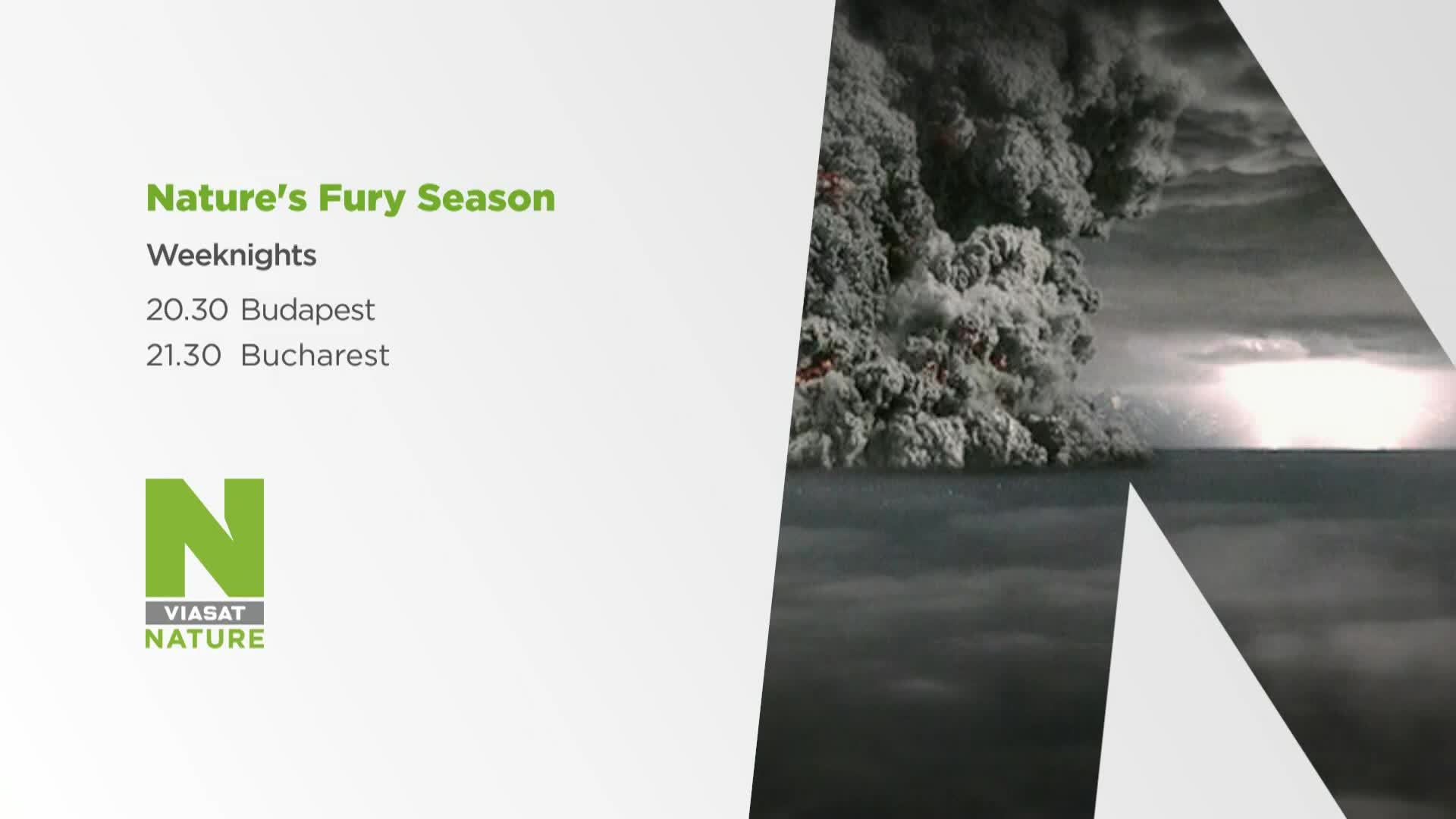 Nature's Fury Season

Weeknights

20.30 Budapest
21.30 Bucharest

N
VIASAT
NATURE